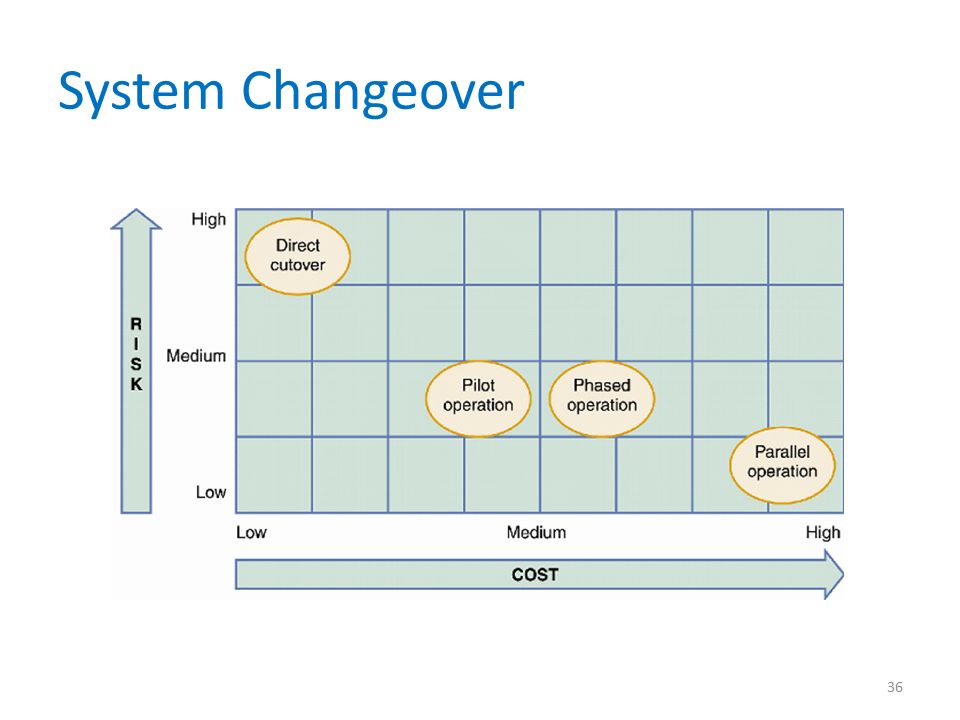 System Changeover

RISK

High

Medium

Low

Direct cutover

Pilot operation

Phased operation

Parallel operation

Low

Medium

High

COST

36